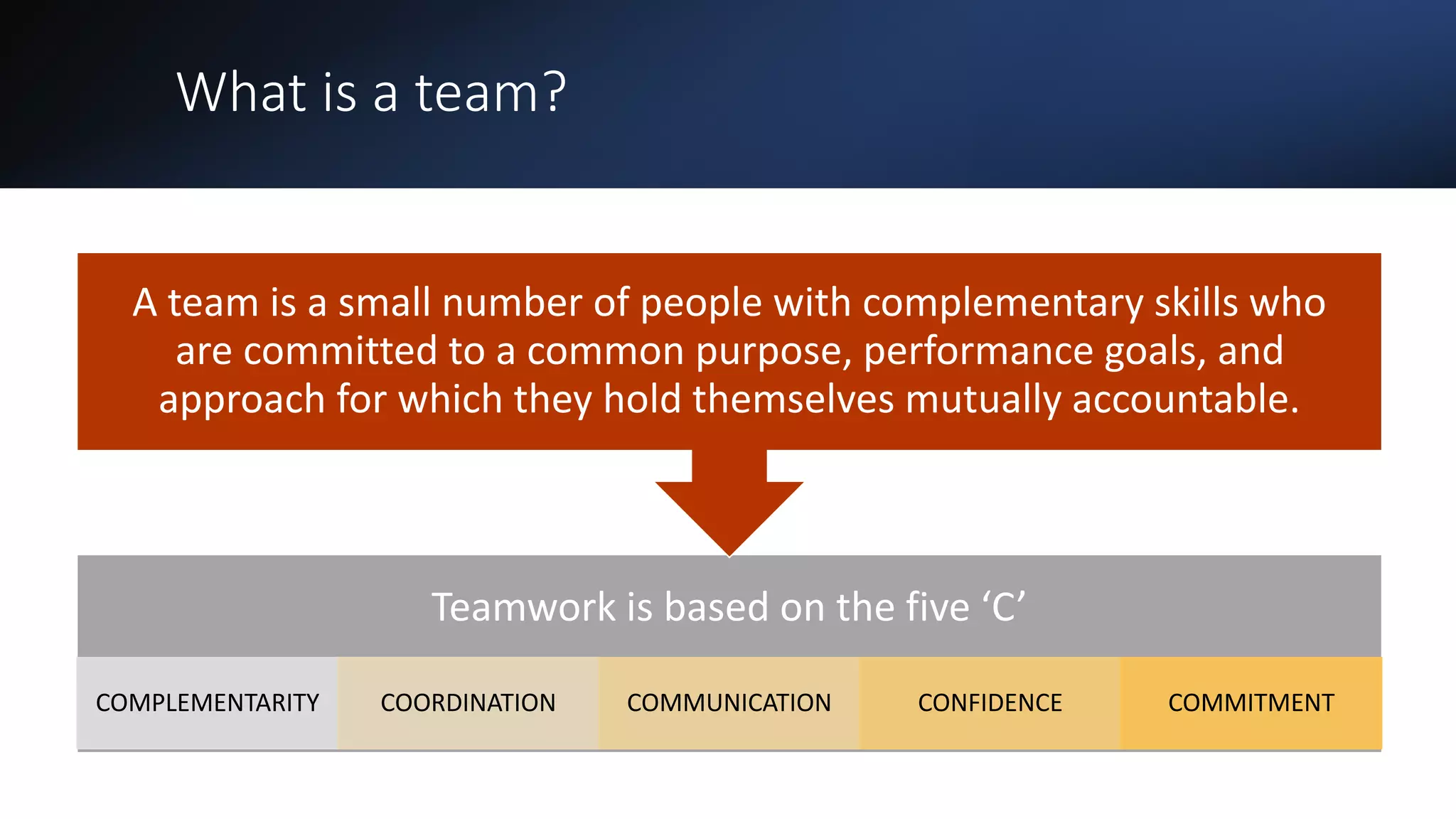 What is a team?

A team is a small number of people with complementary skills who are committed to a common purpose, performance goals, and approach for which they hold themselves mutually accountable.

Teamwork is based on the five ‘C’

COMPLEMENTARITY

COORDINATION

COMMUNICATION

CONFIDENCE

COMMITMENT